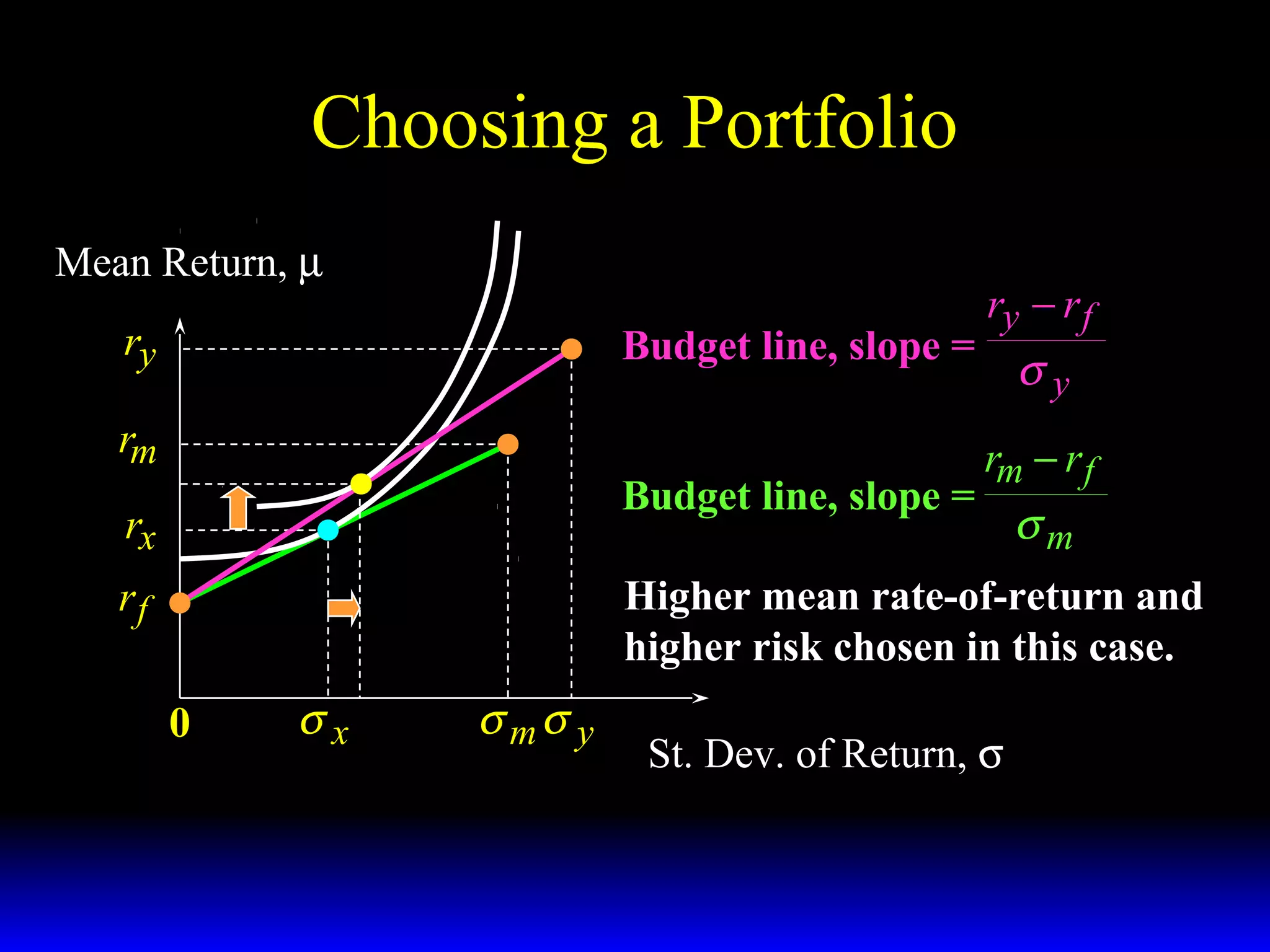 Choosing a Portfolio

Mean Return, μ

$r_y$

$r_m$

$r_x$

$r_f$

0

$\sigma_x$

$\sigma_m$ $\sigma_y$

St. Dev. of Return, σ

Budget line, slope = $\frac{r_y - r_f}{\sigma_y}$

Budget line, slope = $\frac{r_m - r_f}{\sigma_m}$

Higher mean rate-of-return and higher risk chosen in this case.